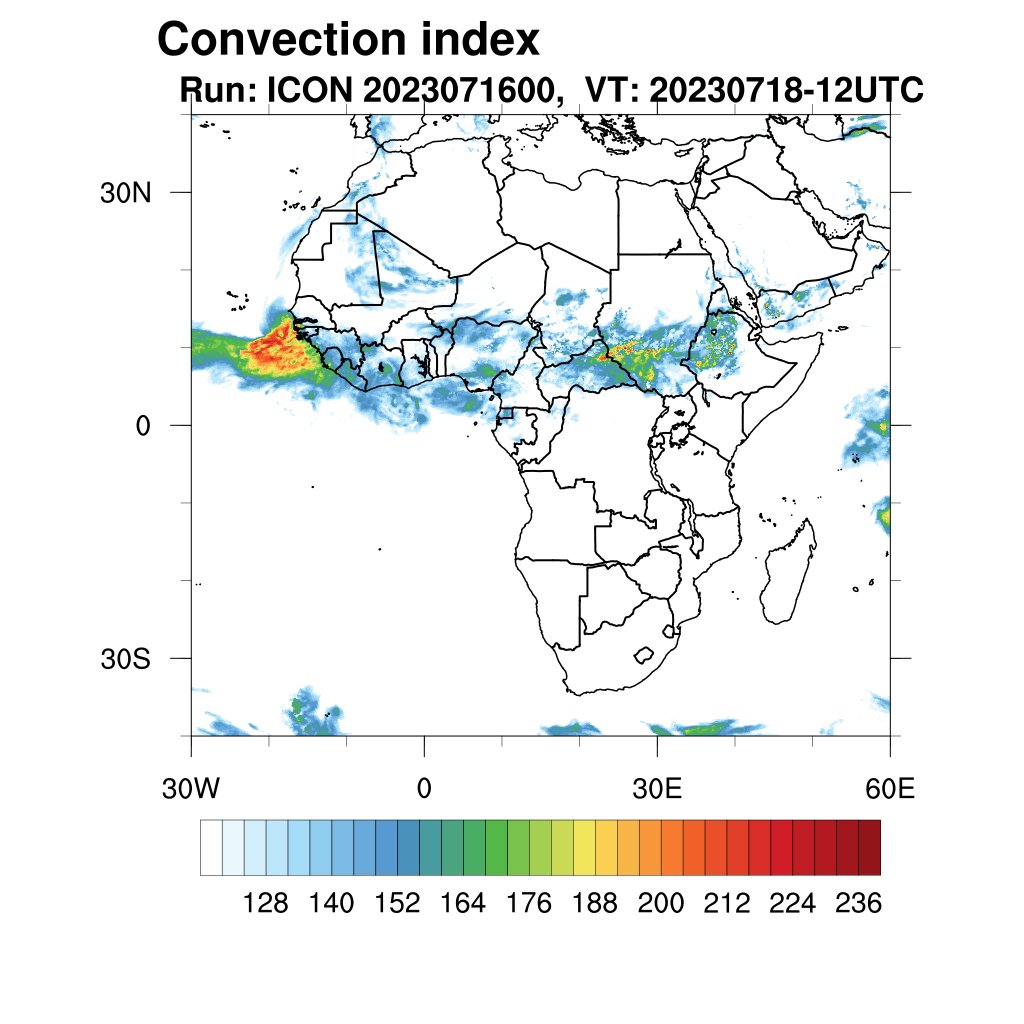 Convection index

Run: ICON 2023071600, VT: 20230718-12UTC

30N
0
30S

30W
0
30E
60E

128 140 152 164 176 188 200 212 224 236